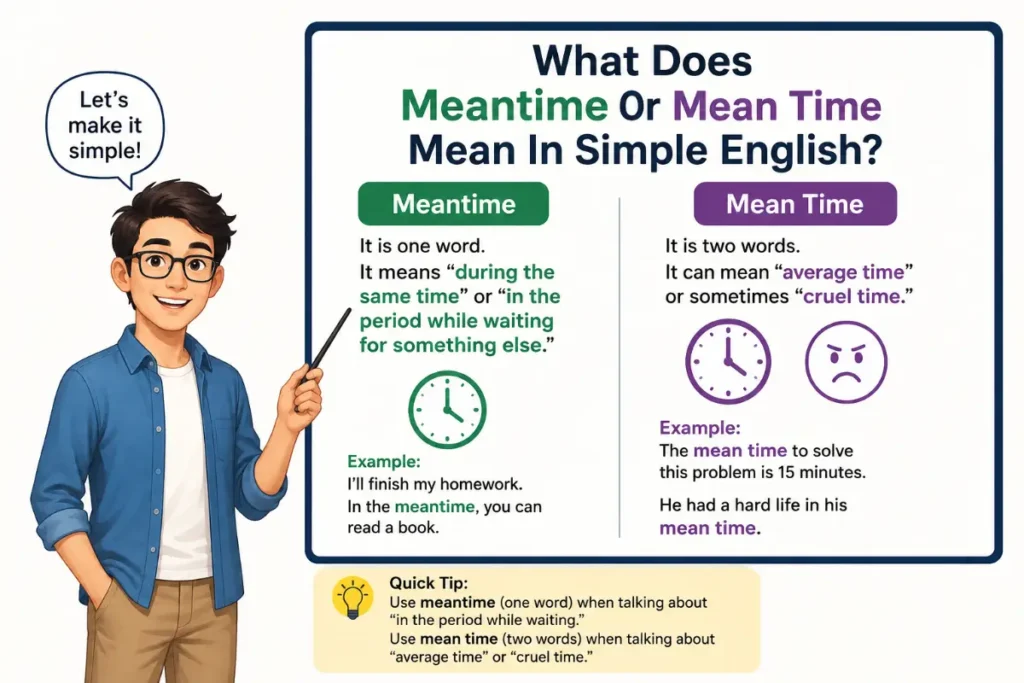 Let's make it simple!

What Does Meantime Or Mean Time Mean In Simple English?

Meantime

It is one word.
It means "during the same time" or "in the period while waiting for something else."

Example:
I'll finish my homework.
In the meantime, you can read a book.

Mean Time

It is two words.
It can mean "average time" or sometimes "cruel time."

Example:
The mean time to solve this problem is 15 minutes.

He had a hard life in his mean time.

Quick Tip:
Use meantime (one word) when talking about "in the period while waiting."
Use mean time (two words) when talking about "average time" or "cruel time."